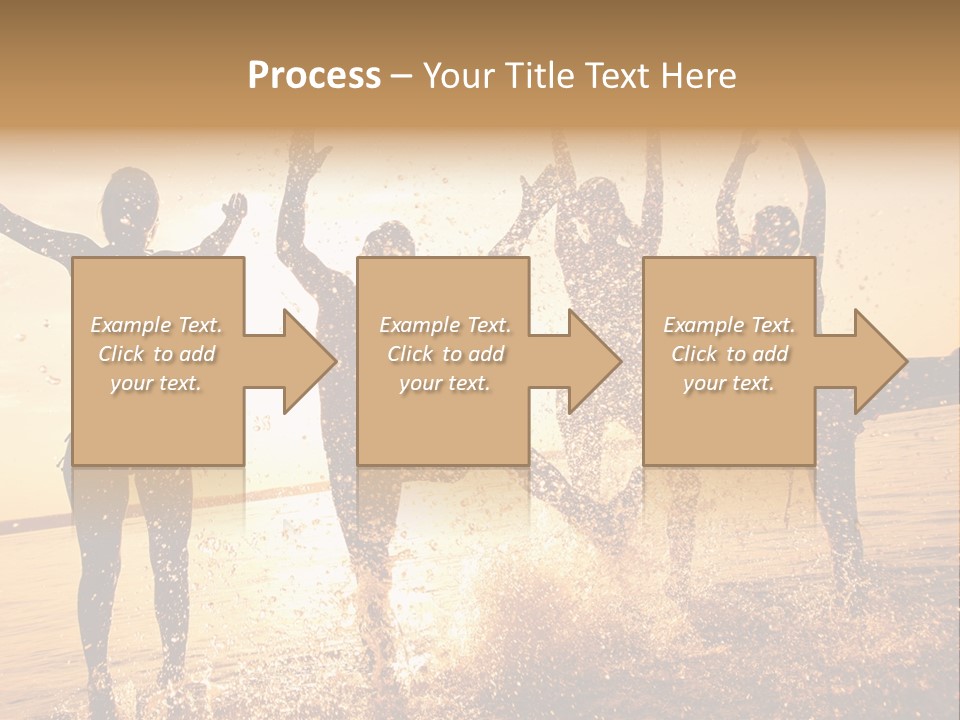 Process – Your Title Text Here

Example Text. Click to add your text.

Example Text. Click to add your text.

Example Text. Click to add your text.